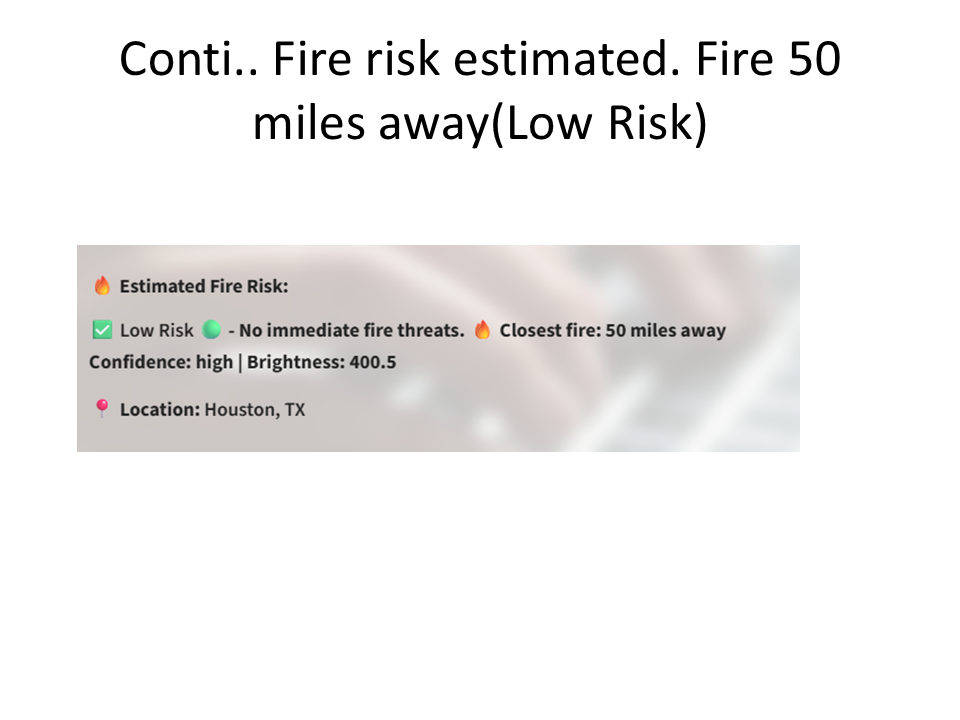 Conti.. Fire risk estimated. Fire 50 miles away(Low Risk)

🔥 Estimated Fire Risk:

✅ Low Risk 🟢 - No immediate fire threats. 🔥 Closest fire: 50 miles away Confidence: high | Brightness: 400.5

📍 Location: Houston, TX